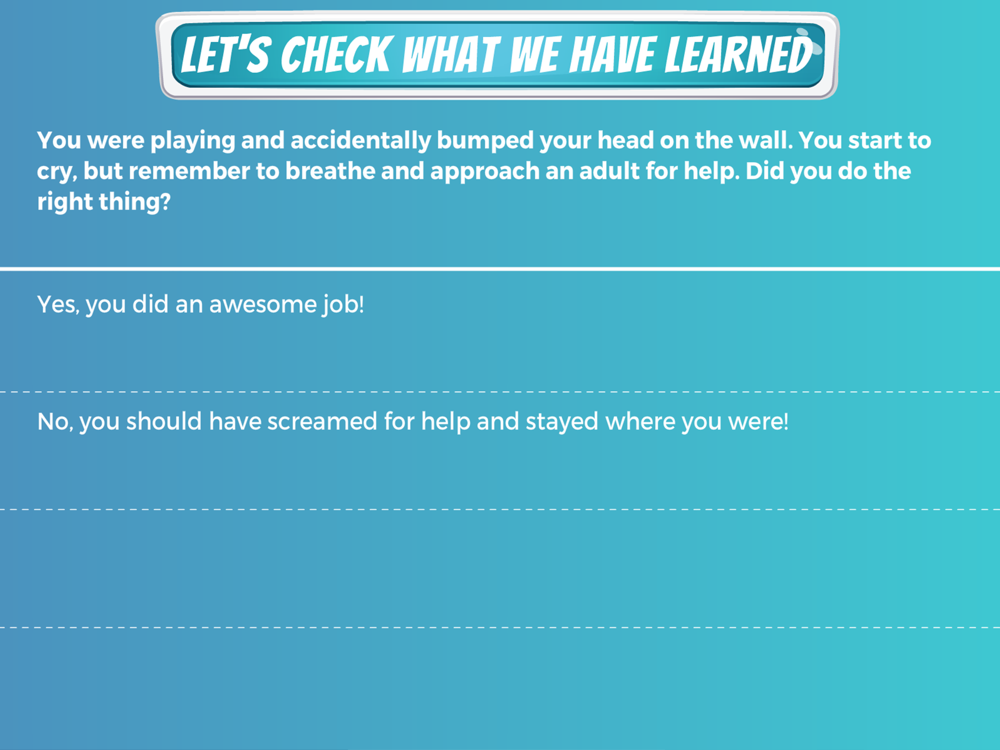 LET'S CHECK WHAT WE HAVE LEARNED

You were playing and accidentally bumped your head on the wall. You start to cry, but remember to breathe and approach an adult for help. Did you do the right thing?

Yes, you did an awesome job!

No, you should have screamed for help and stayed where you were!